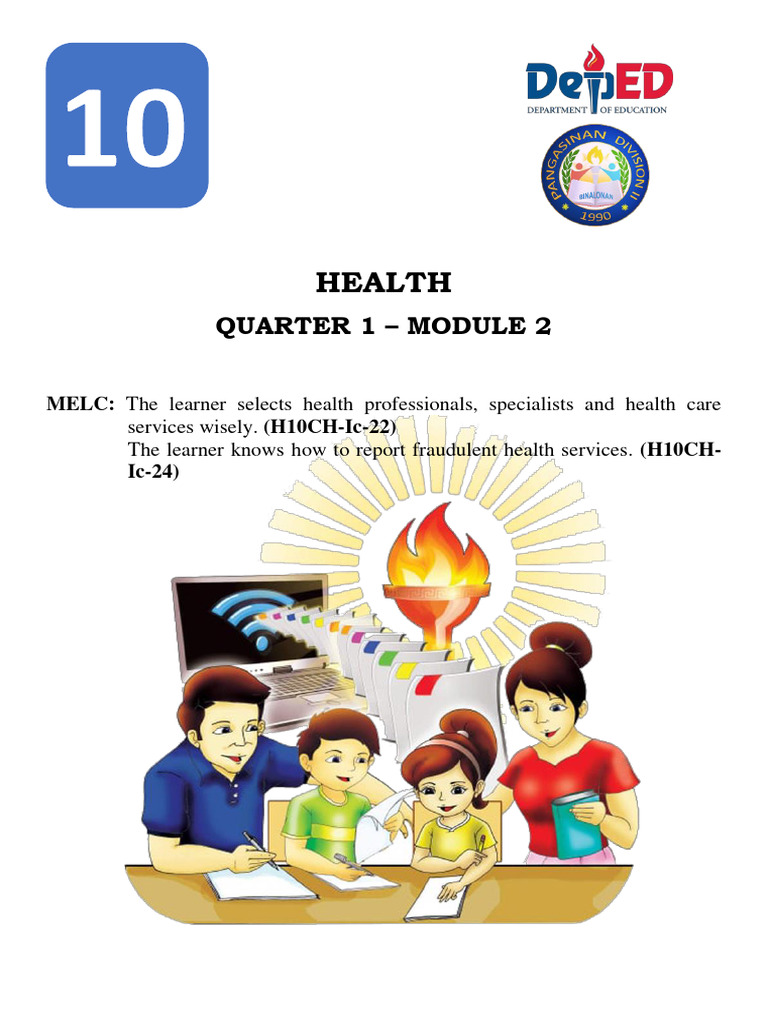 10

DepED
DEPARTMENT OF EDUCATION

PANGASINAN DIVISION II
BINALONAN
1990

HEALTH

QUARTER 1 – MODULE 2

MELC: The learner selects health professionals, specialists and health care services wisely. (H10CH-Ic-22)
The learner knows how to report fraudulent health services. (H10CH-Ic-24)